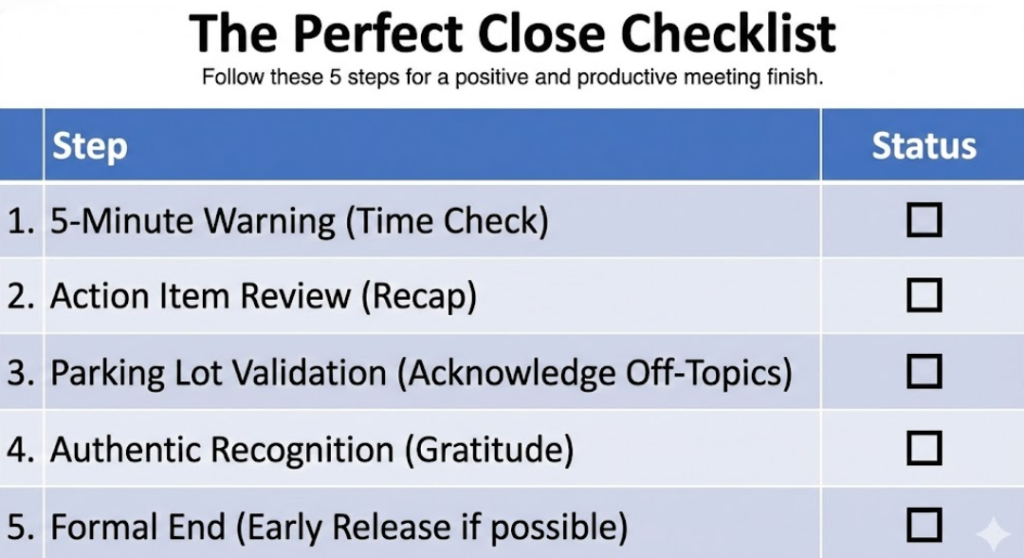 The Perfect Close Checklist

Follow these 5 steps for a positive and productive meeting finish.

| | Step | Status |
|---|---|---|
| 1. | 5-Minute Warning (Time Check) | ☐ |
| 2. | Action Item Review (Recap) | ☐ |
| 3. | Parking Lot Validation (Acknowledge Off-Topics) | ☐ |
| 4. | Authentic Recognition (Gratitude) | ☐ |
| 5. | Formal End (Early Release if possible) | ☐ |